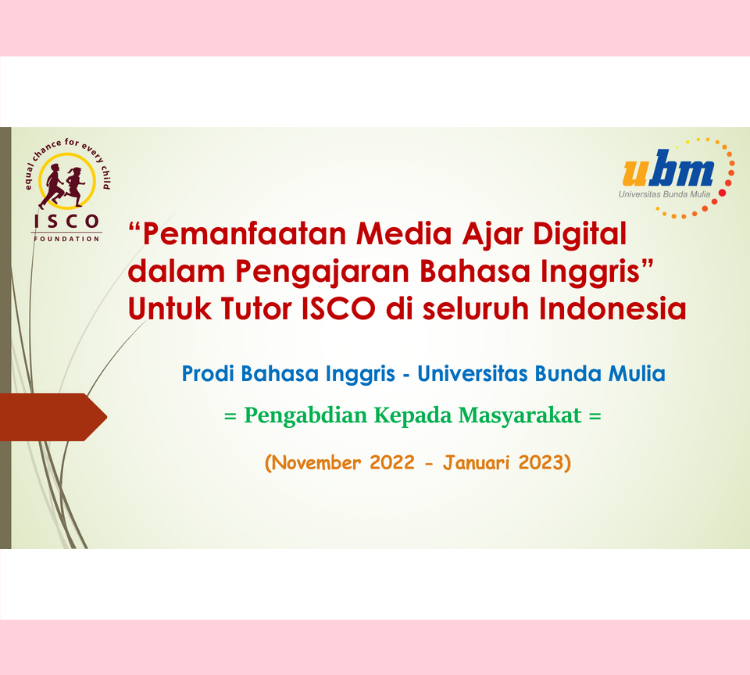 equal chance for every child
ISCO
FOUNDATION

ubm
Universitas Bunda Mulia

“Pemanfaatan Media Ajar Digital dalam Pengajaran Bahasa Inggris” Untuk Tutor ISCO di seluruh Indonesia

Prodi Bahasa Inggris - Universitas Bunda Mulia

= Pengabdian Kepada Masyarakat =

(November 2022 - Januari 2023)